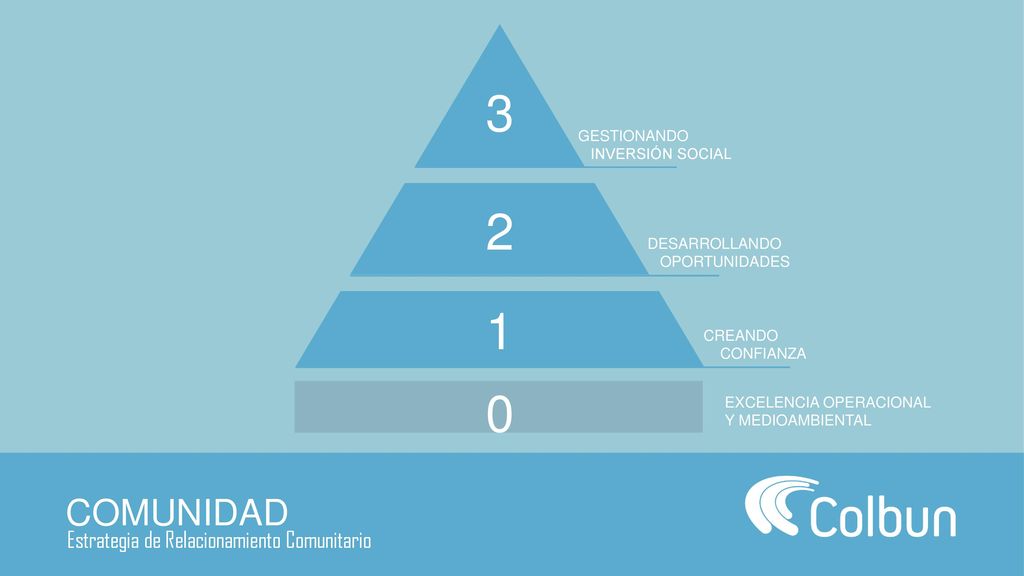 3
GESTIONANDO
INVERSIÓN SOCIAL

2
DESARROLLANDO
OPORTUNIDADES

1
CREANDO
CONFIANZA

0
EXCELENCIA OPERACIONAL
Y MEDIOAMBIENTAL

COMUNIDAD
Estrategia de Relacionamiento Comunitario

Colbun